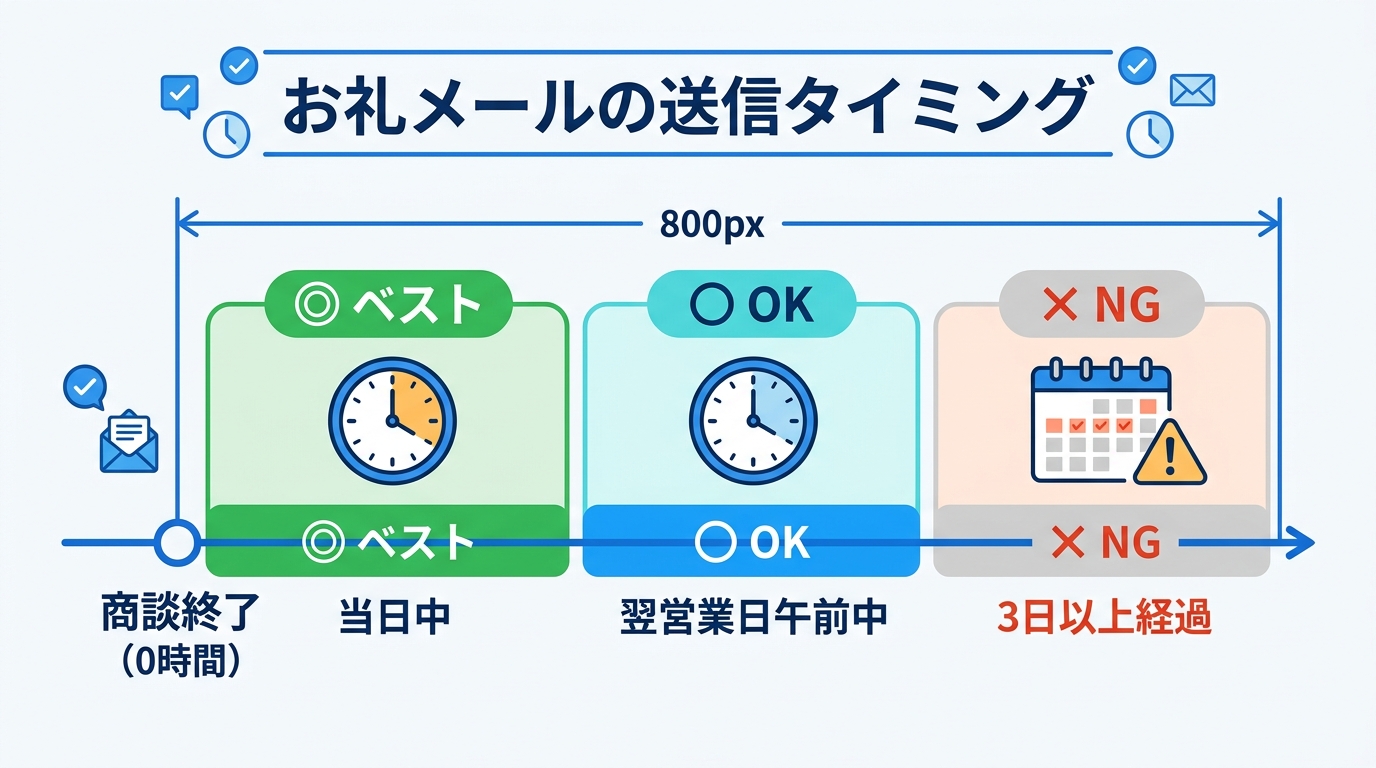 お礼メールの送信タイミング

800px

◎ ベスト

○ OK

× NG

◎ ベスト

○ OK

× NG

商談終了
(0時間)

当日中

翌営業日午前中

3日以上経過